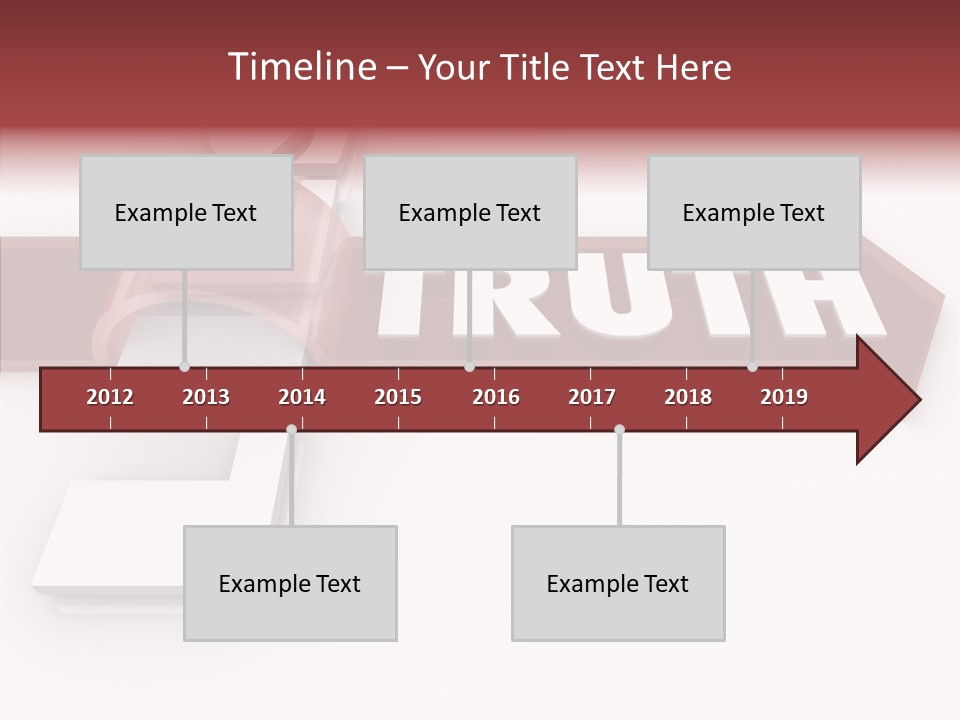 Timeline – Your Title Text Here

Example Text

Example Text

Example Text

TRUTH

2012 2013 2014 2015 2016 2017 2018 2019

Example Text

Example Text